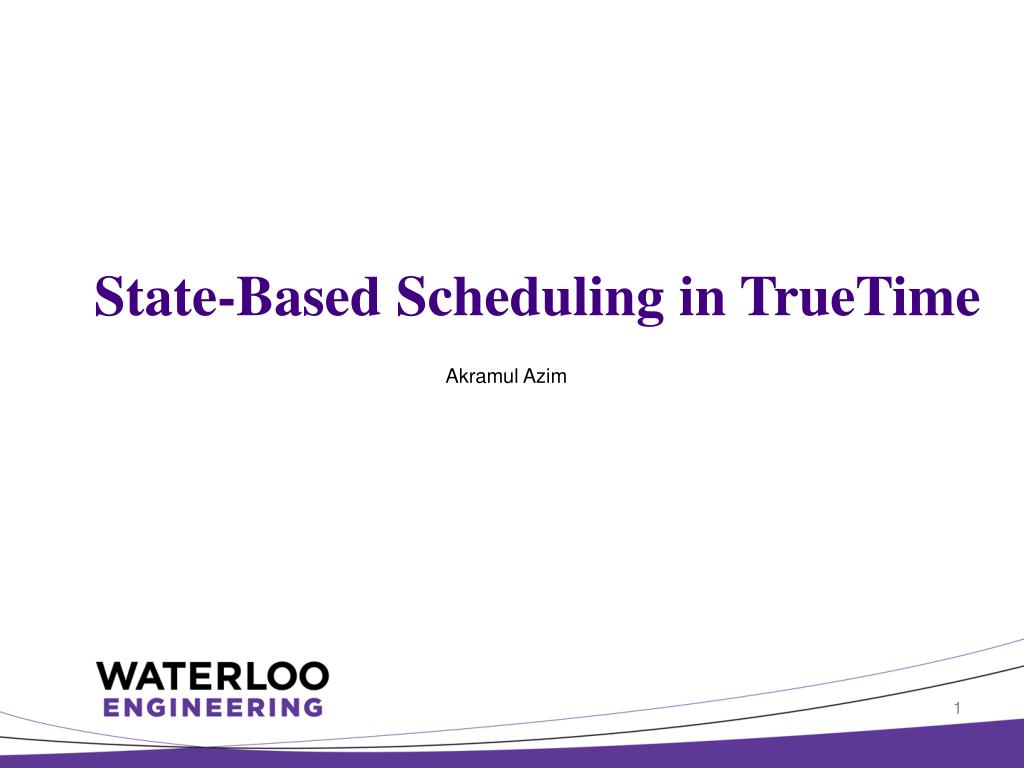 State-Based Scheduling in TrueTime

Akramul Azim

WATERLOO
ENGINEERING

1